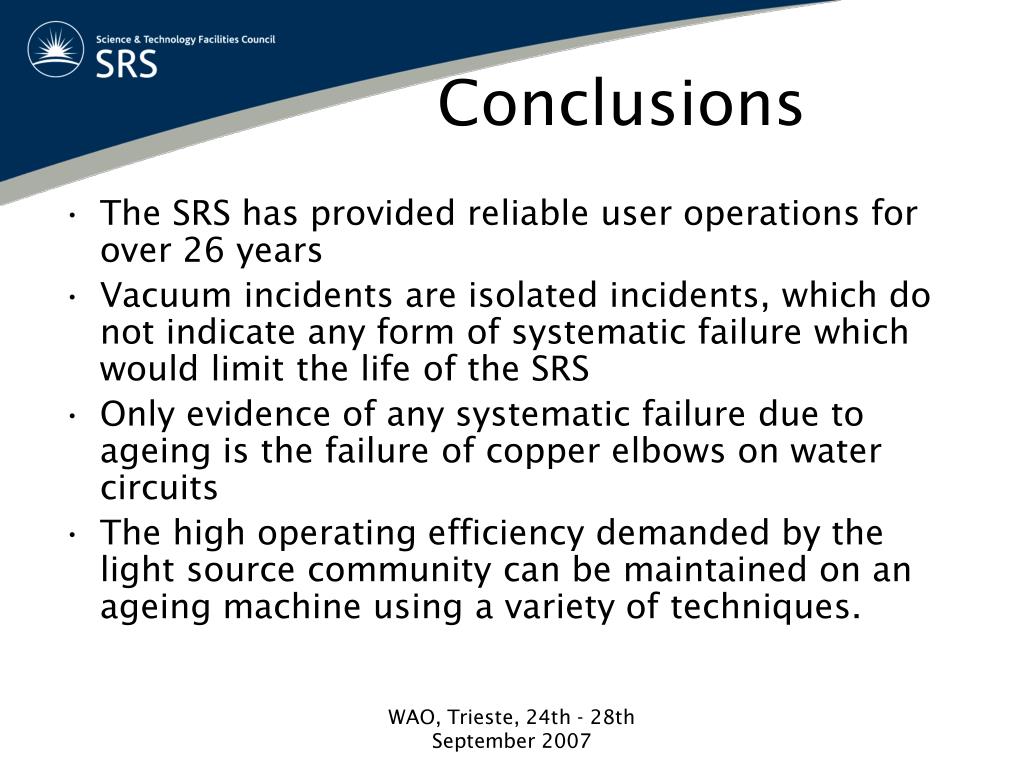 Science & Technology Facilities Council
SRS

Conclusions

• The SRS has provided reliable user operations for over 26 years
• Vacuum incidents are isolated incidents, which do not indicate any form of systematic failure which would limit the life of the SRS
• Only evidence of any systematic failure due to ageing is the failure of copper elbows on water circuits
• The high operating efficiency demanded by the light source community can be maintained on an ageing machine using a variety of techniques.

WAO, Trieste, 24th - 28th September 2007